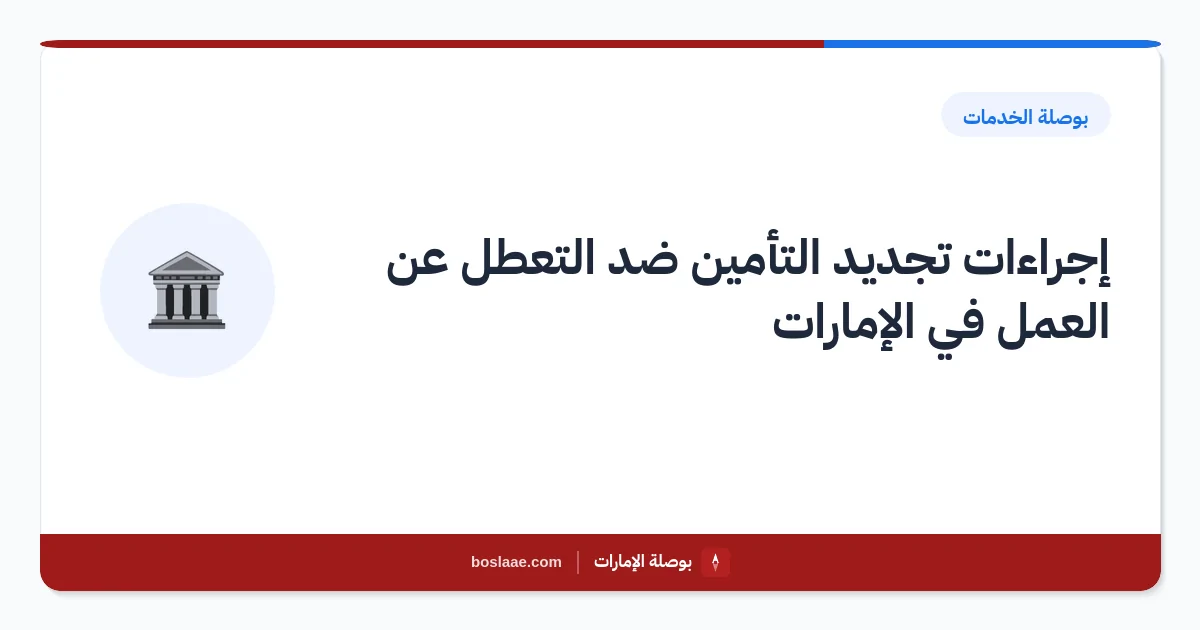 بوصلة الخدمات

إجراءات تجديد التأمين ضد التعطل عن العمل في الإمارات

بوصلة الإمارات | boslaae.com